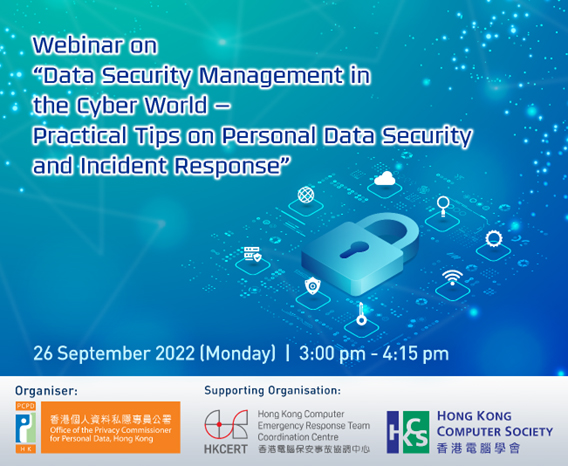 Webinar on
“Data Security Management in the Cyber World –
Practical Tips on Personal Data Security and Incident Response”

26 September 2022 (Monday) | 3:00 pm - 4:15 pm

Organiser:

PCPD
HK
香港個人資料私隱專員公署
Office of the Privacy Commissioner for Personal Data, Hong Kong

Supporting Organisation:

HKCERT
Hong Kong Computer Emergency Response Team Coordination Centre
香港電腦保安事故協調中心

HKCS
HONG KONG COMPUTER SOCIETY
香港電腦學會